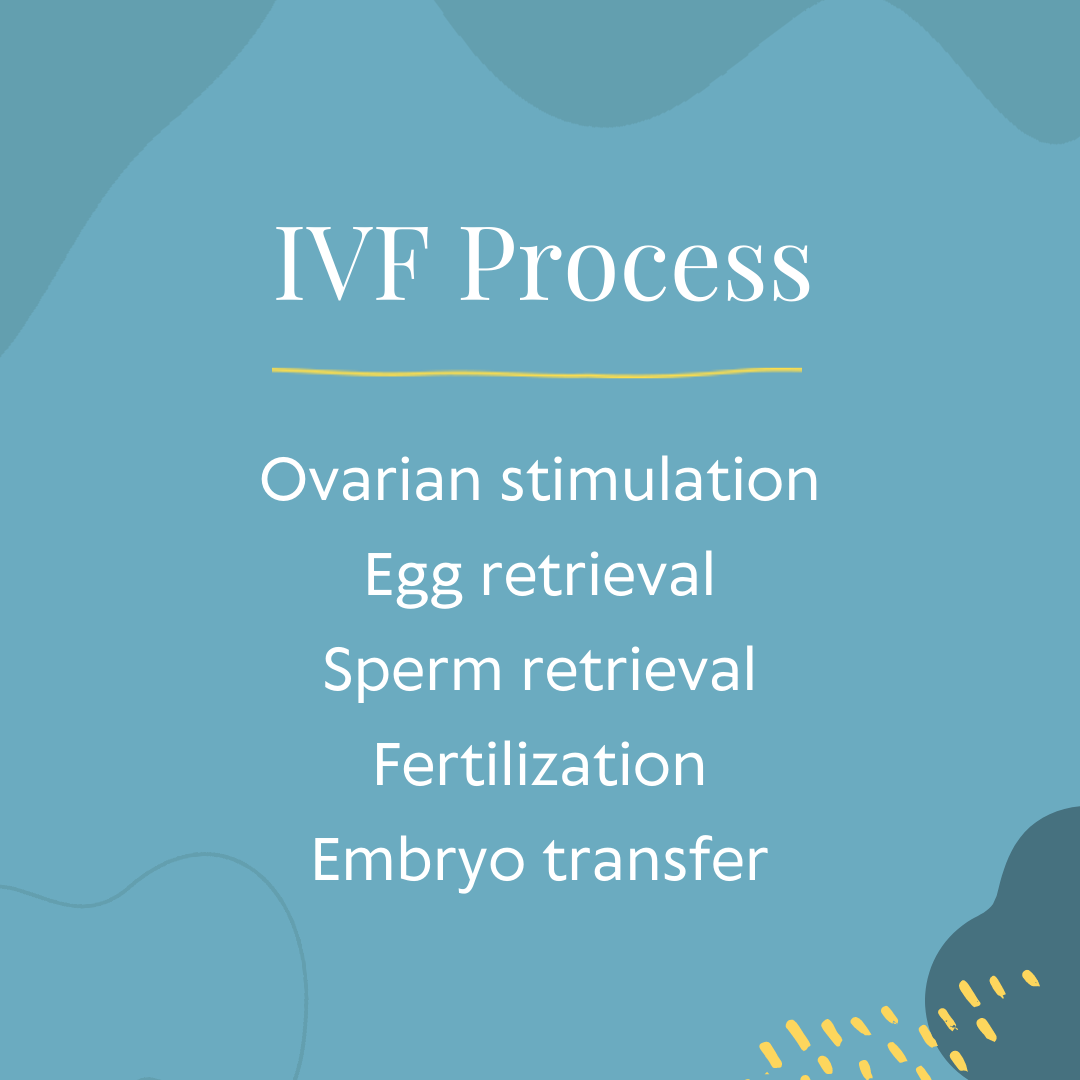 IVF Process

Ovarian stimulation
Egg retrieval
Sperm retrieval
Fertilization
Embryo transfer